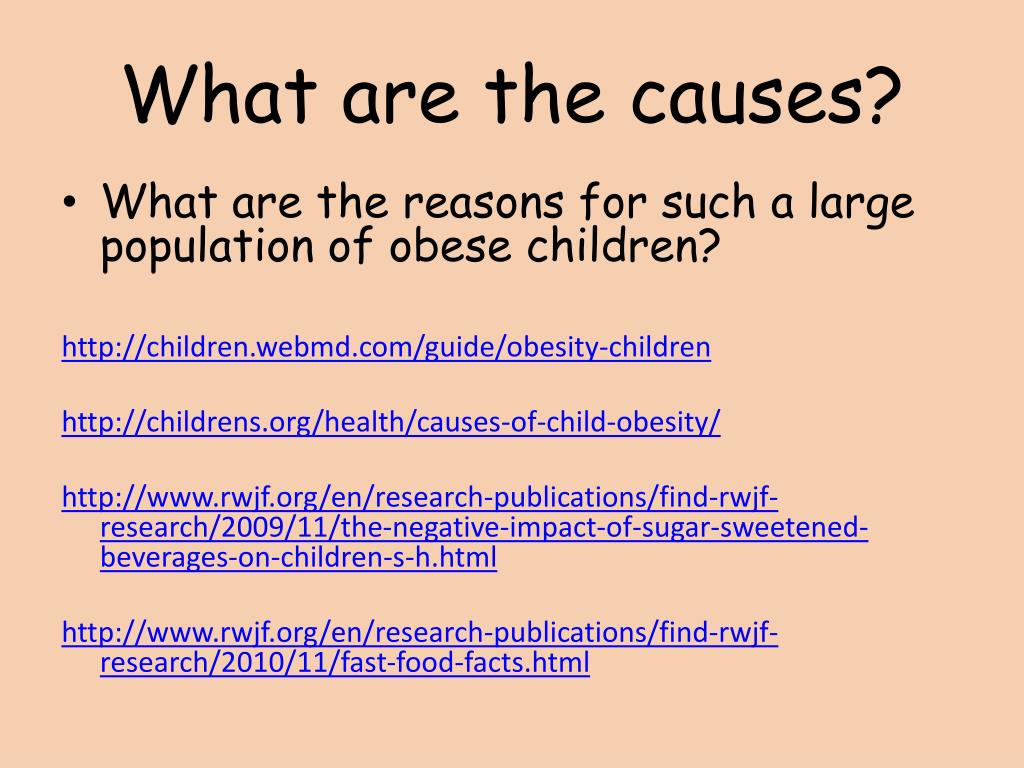 What are the causes?

• What are the reasons for such a large population of obese children?

http://children.webmd.com/guide/obesity-children

http://childrens.org/health/causes-of-child-obesity/

http://www.rwjf.org/en/research-publications/find-rwjf-research/2009/11/the-negative-impact-of-sugar-sweetened-beverages-on-children-s-h.html

http://www.rwjf.org/en/research-publications/find-rwjf-research/2010/11/fast-food-facts.html